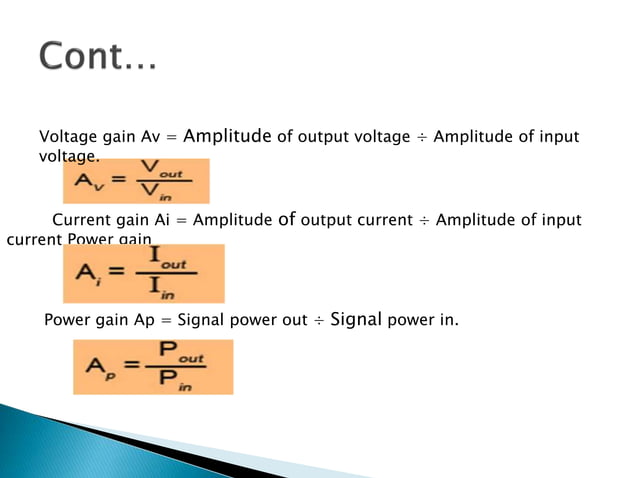 Cont…

Voltage gain Av = Amplitude of output voltage ÷ Amplitude of input voltage.

$A_v = \frac{V_{out}}{V_{in}}$

Current gain Ai = Amplitude of output current ÷ Amplitude of input current Power gain

$A_i = \frac{I_{out}}{I_{in}}$

Power gain Ap = Signal power out ÷ Signal power in.

$A_p = \frac{P_{out}}{P_{in}}$